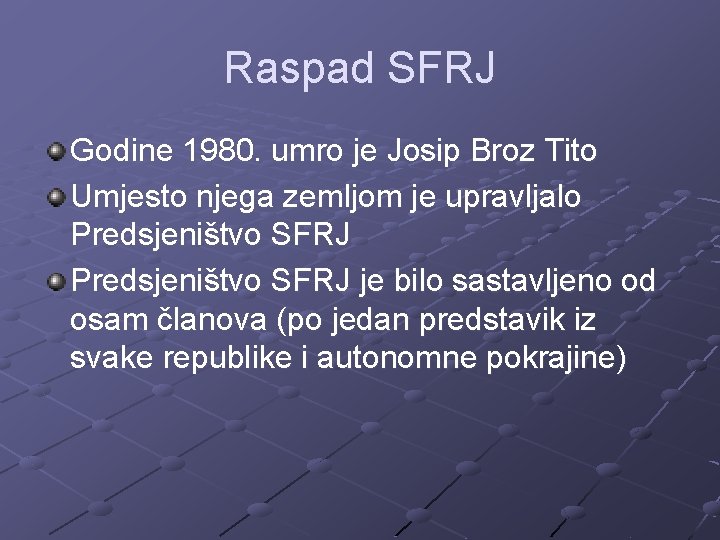 Raspad SFRJ

Godine 1980. umro je Josip Broz Tito

Umjesto njega zemljom je upravljalo Predsjeništvo SFRJ

Predsjeništvo SFRJ je bilo sastavljeno od osam članova (po jedan predstavik iz svake republike i autonomne pokrajine)